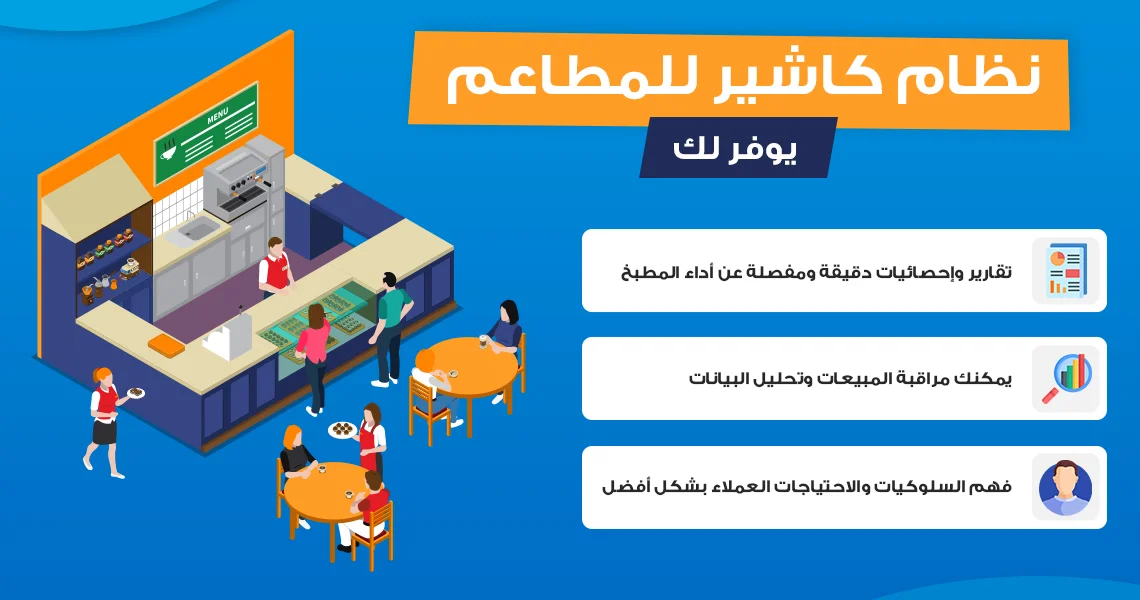 نظام كاشير للمطاعم

يوفر لك

MENU

تقارير وإحصائيات دقيقة ومفصلة عن أداء المطبخ

يمكنك مراقبة المبيعات وتحليل البيانات

فهم السلوكيات والاحتياجات العملاء بشكل أفضل